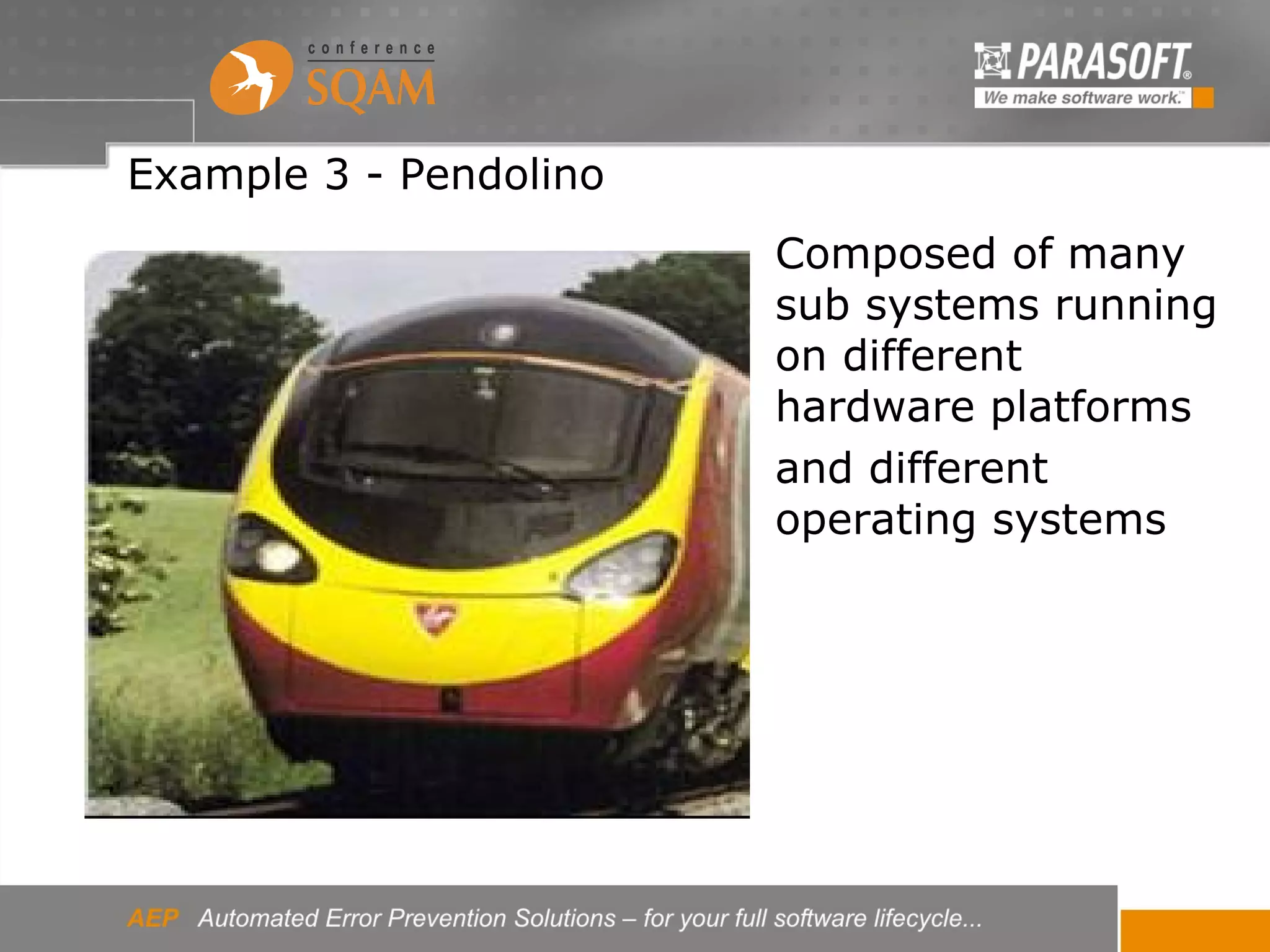 conference
SQAM

PARASOFT®
We make software work.™

Example 3 - Pendolino

Composed of many sub systems running on different hardware platforms

and different operating systems

AEP Automated Error Prevention Solutions – for your full software lifecycle...